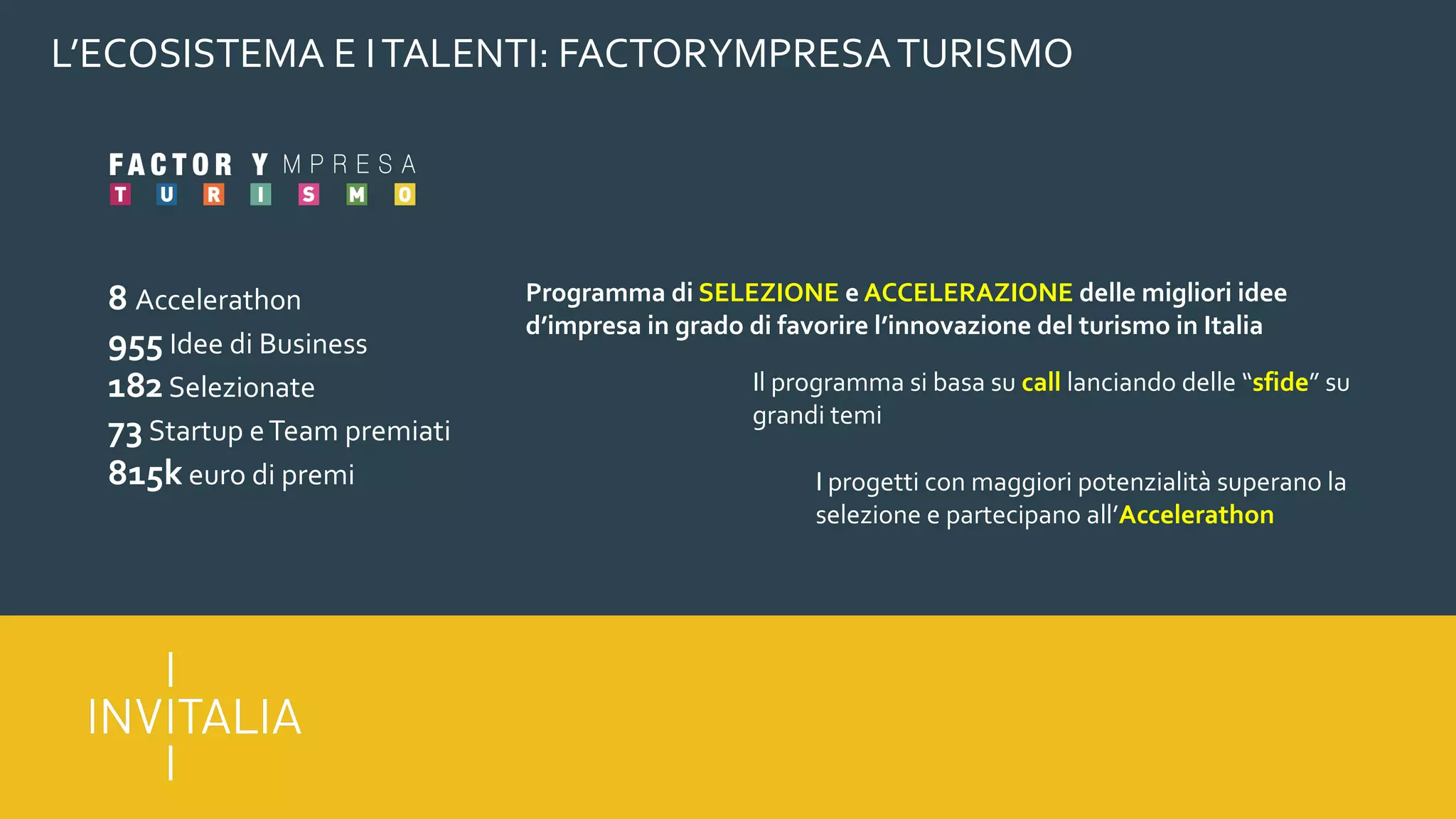 L'ECOSISTEMA E I TALENTI: FACTORYMPRESA TURISMO

FACTOR Y MPRESA
T U R I S M O

8 Accelerathon
955 Idee di Business
182 Selezionate
73 Startup e Team premiati
815k euro di premi

Programma di SELEZIONE e ACCELERAZIONE delle migliori idee d'impresa in grado di favorire l'innovazione del turismo in Italia

Il programma si basa su call lanciando delle "sfide" su grandi temi

I progetti con maggiori potenzialità superano la selezione e partecipano all'Accelerathon

INVITALIA